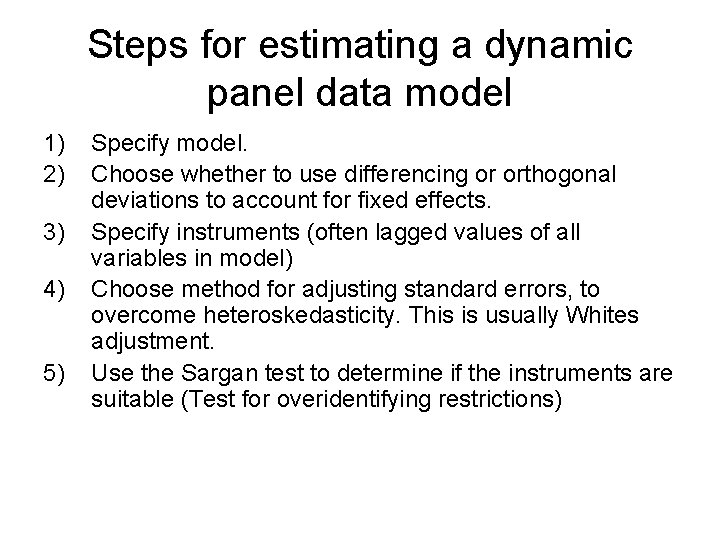 Steps for estimating a dynamic panel data model

1) Specify model.
2) Choose whether to use differencing or orthogonal deviations to account for fixed effects.
3) Specify instruments (often lagged values of all variables in model)
4) Choose method for adjusting standard errors, to overcome heteroskedasticity. This is usually Whites adjustment.
5) Use the Sargan test to determine if the instruments are suitable (Test for overidentifying restrictions)